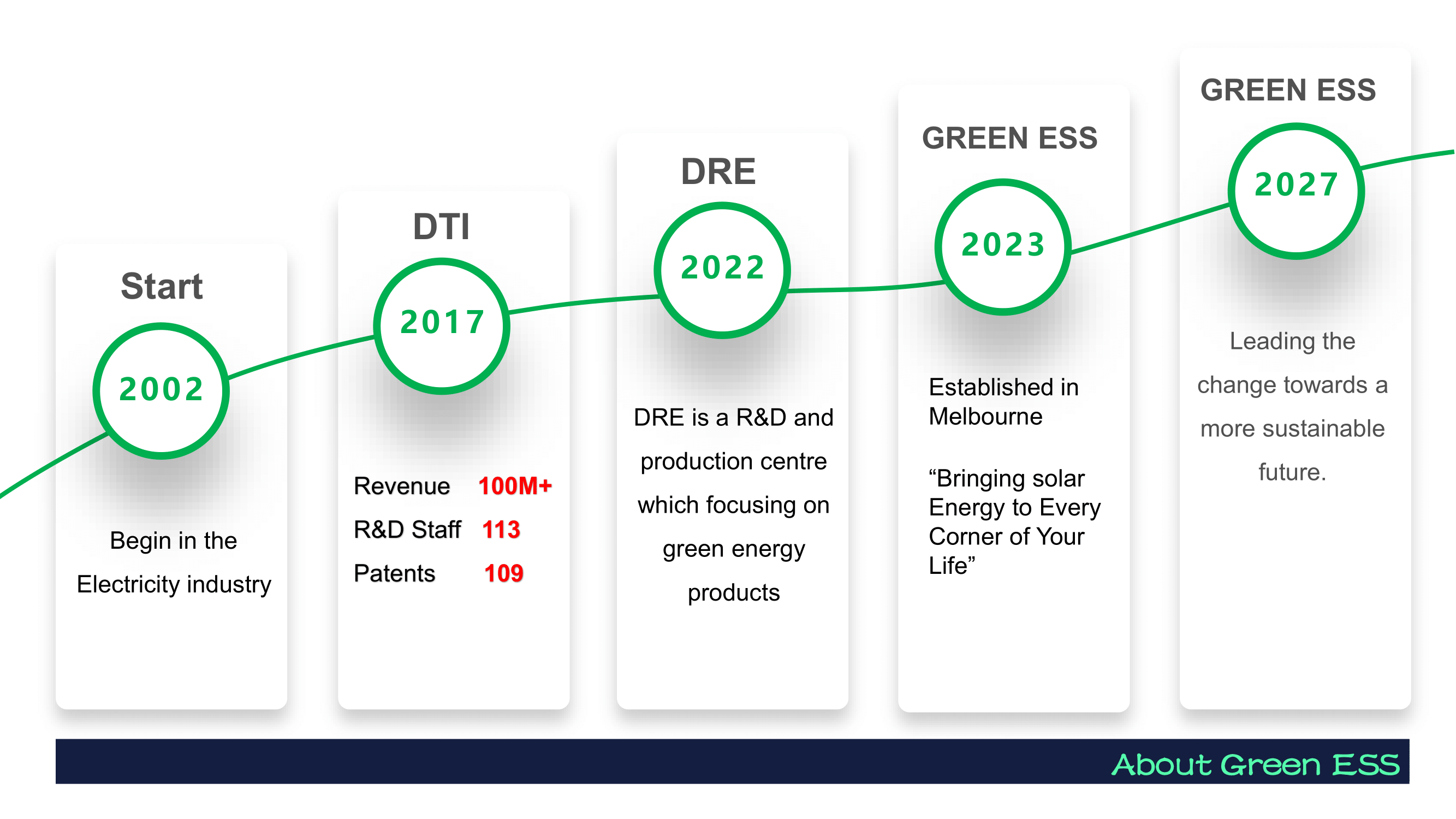 Start

2002

Begin in the Electricity industry

DTI

2017

Revenue 100M+

R&D Staff 113

Patents 109

DRE

2022

DRE is a R&D and production centre which focusing on green energy products

GREEN ESS

2023

Established in Melbourne

“Bringing solar Energy to Every Corner of Your Life”

GREEN ESS

2027

Leading the change towards a more sustainable future.

About Green ESS